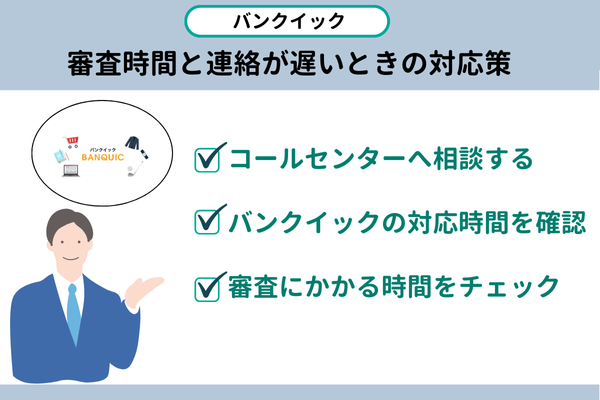 バンクイック

審査時間と連絡が遅いときの対応策

バンクイック
BANQUIC

コールセンターへ相談する

バンクイックの対応時間を確認

審査にかかる時間をチェック